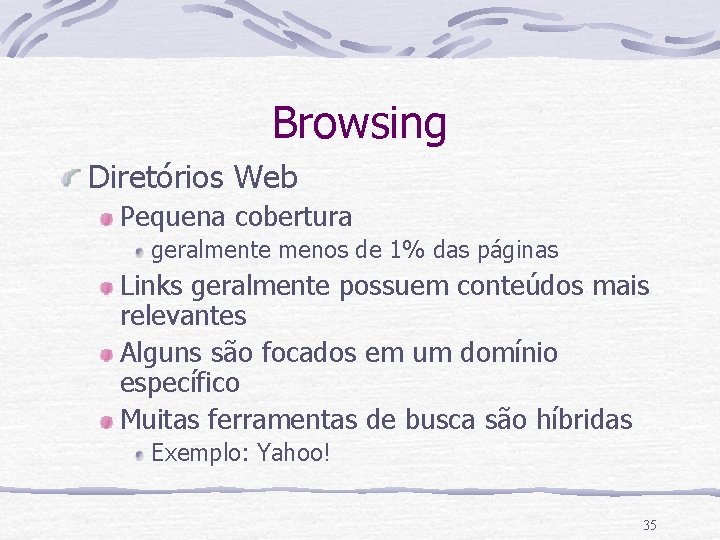 Browsing

Diretórios Web

Pequena cobertura

geralmente menos de 1% das páginas

Links geralmente possuem conteúdos mais relevantes

Alguns são focados em um domínio específico

Muitas ferramentas de busca são híbridas

Exemplo: Yahoo!

35